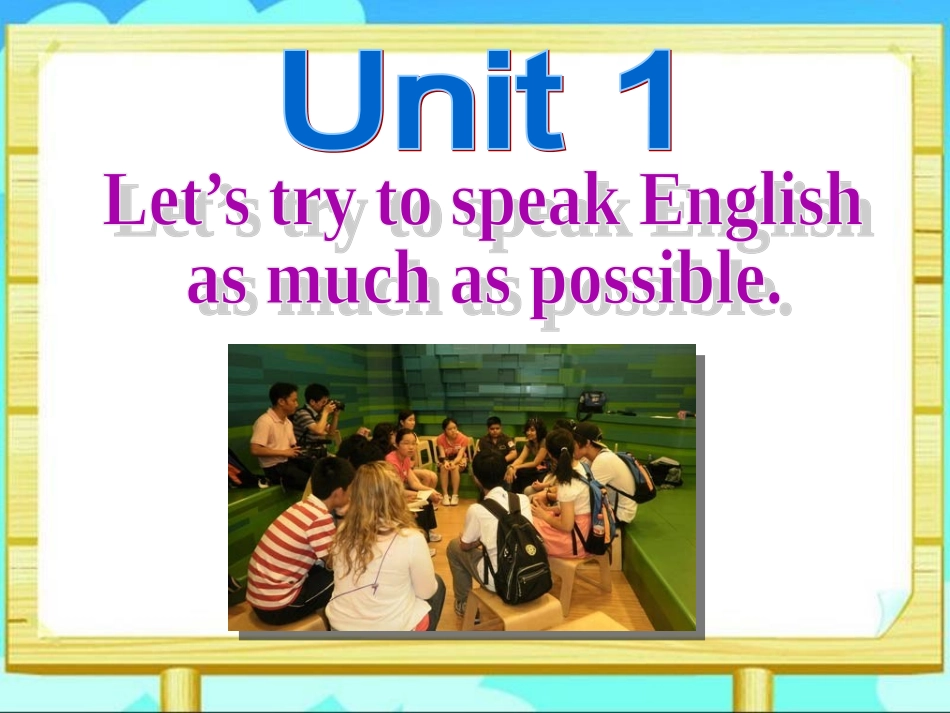 Unit 1

Let’s try to speak English as much as possible.